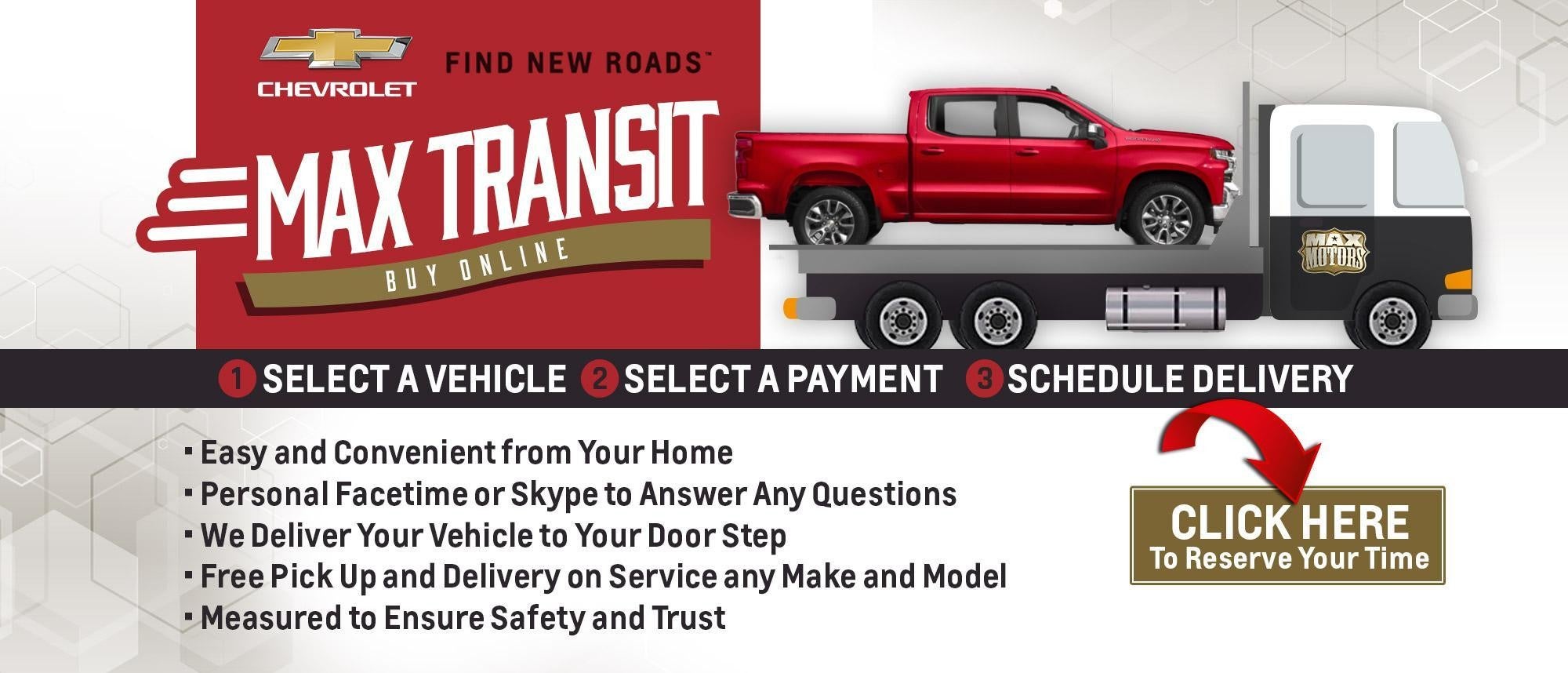 CHEVROLET

FIND NEW ROADS™

MAX TRANSIT

BUY ONLINE

MAX MOTORS

1 SELECT A VEHICLE 2 SELECT A PAYMENT 3 SCHEDULE DELIVERY

▪ Easy and Convenient from Your Home
▪ Personal Facetime or Skype to Answer Any Questions
▪ We Deliver Your Vehicle to Your Door Step
▪ Free Pick Up and Delivery on Service any Make and Model
▪ Measured to Ensure Safety and Trust

CLICK HERE
To Reserve Your Time